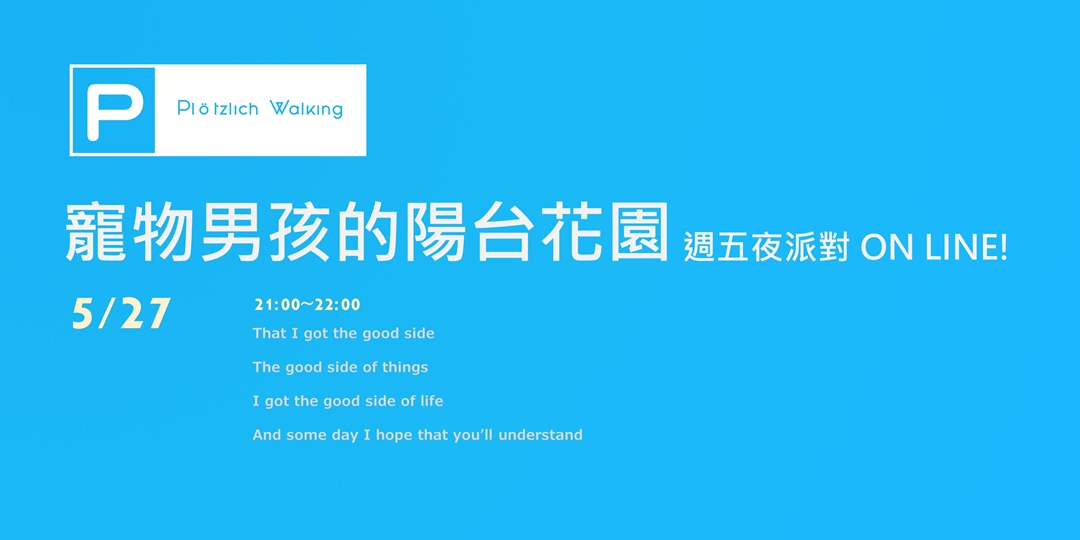 P

Plötzlich Walking

寵物男孩的陽台花園 週五夜派對 ON LINE!

5/27

21:00~22:00

That I got the good side

The good side of things

I got the good side of life

And some day I hope that you'll understand